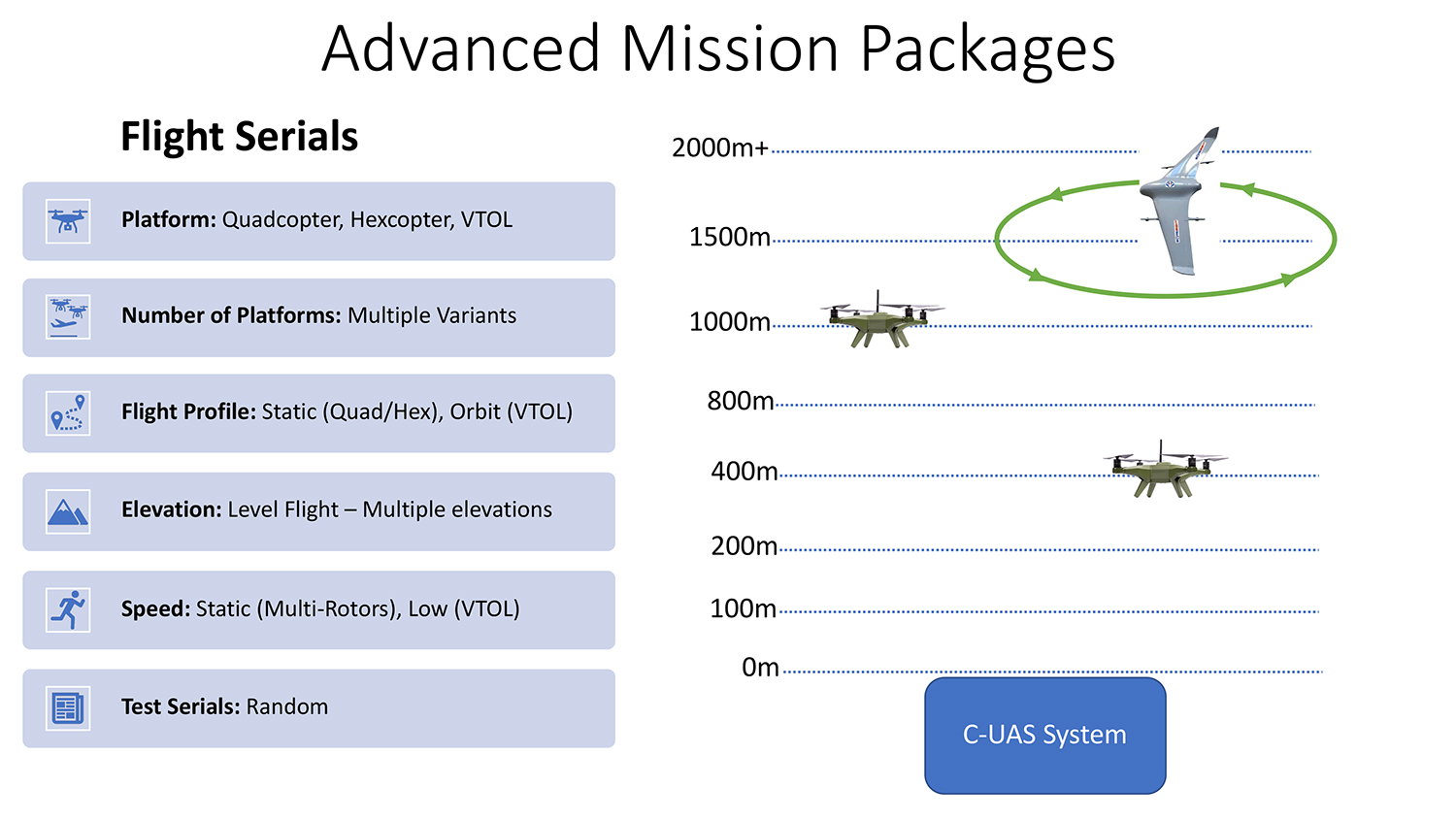 Advanced Mission Packages

Flight Serials

Platform: Quadcopter, Hexcopter, VTOL

Number of Platforms: Multiple Variants

Flight Profile: Static (Quad/Hex), Orbit (VTOL)

Elevation: Level Flight – Multiple elevations

Speed: Static (Multi-Rotors), Low (VTOL)

Test Serials: Random

2000m+

1500m

1000m

800m

400m

200m

100m

0m

C-UAS System